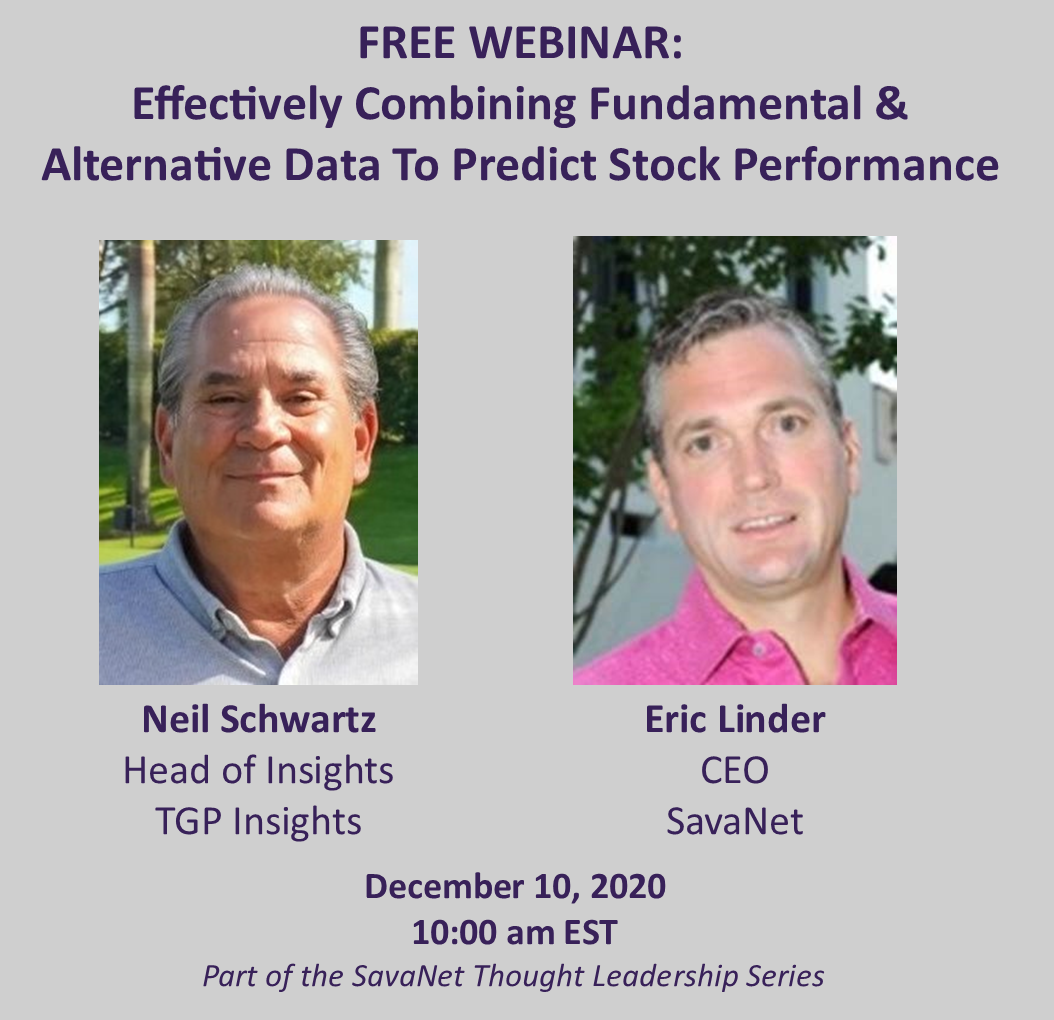 FREE WEBINAR:
Effectively Combining Fundamental & Alternative Data To Predict Stock Performance

Neil Schwartz
Head of Insights
TGP Insights

Eric Linder
CEO
SavaNet

December 10, 2020
10:00 am EST
Part of the SavaNet Thought Leadership Series